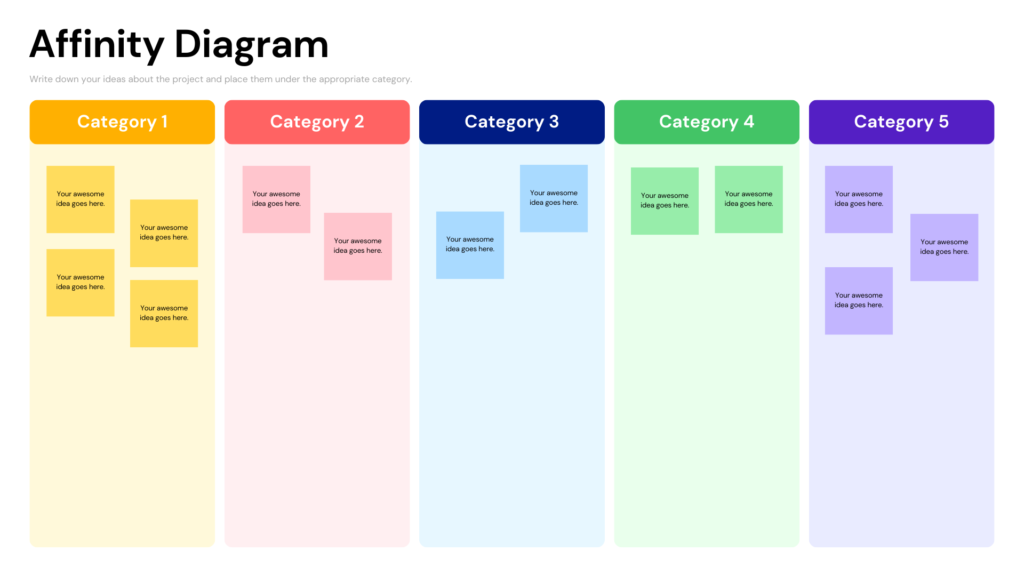 Affinity Diagram

Write down your ideas about the project and place them under the appropriate category.

Category 1

Your awesome idea goes here.

Your awesome idea goes here.

Your awesome idea goes here.

Your awesome idea goes here.

Category 2

Your awesome idea goes here.

Your awesome idea goes here.

Category 3

Your awesome idea goes here.

Your awesome idea goes here.

Category 4

Your awesome idea goes here.

Your awesome idea goes here.

Category 5

Your awesome idea goes here.

Your awesome idea goes here.

Your awesome idea goes here.